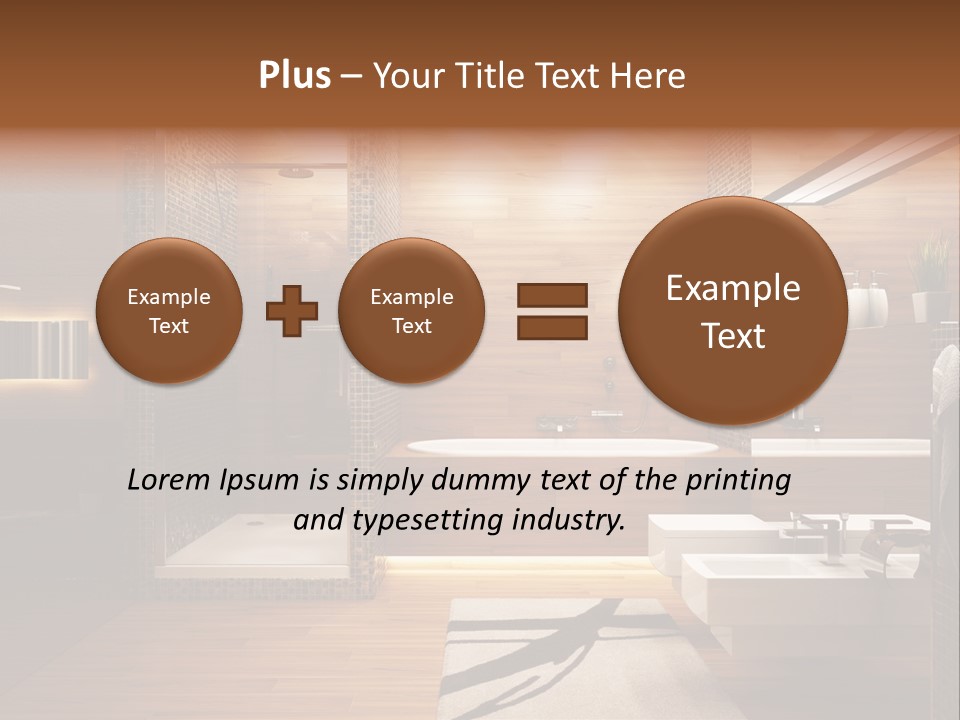 Plus – Your Title Text Here

Example Text

Example Text

Example Text

Lorem Ipsum is simply dummy text of the printing and typesetting industry.